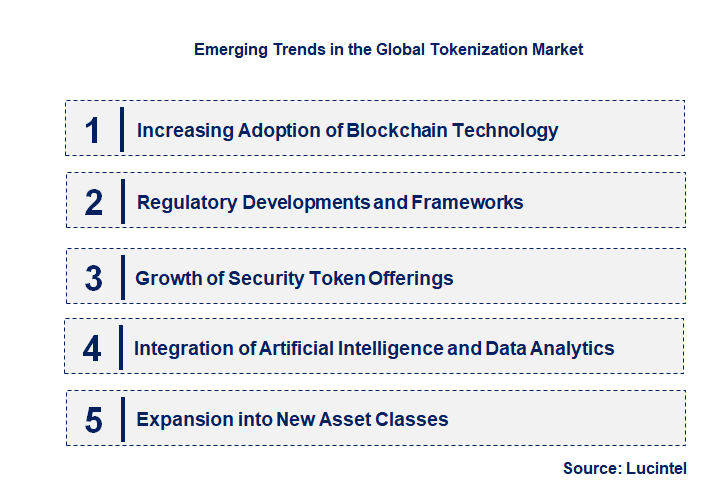 Emerging Trends in the Global Tokenization Market

1 Increasing Adoption of Blockchain Technology

2 Regulatory Developments and Frameworks

3 Growth of Security Token Offerings

4 Integration of Artificial Intelligence and Data Analytics

5 Expansion into New Asset Classes

Source: Lucintel